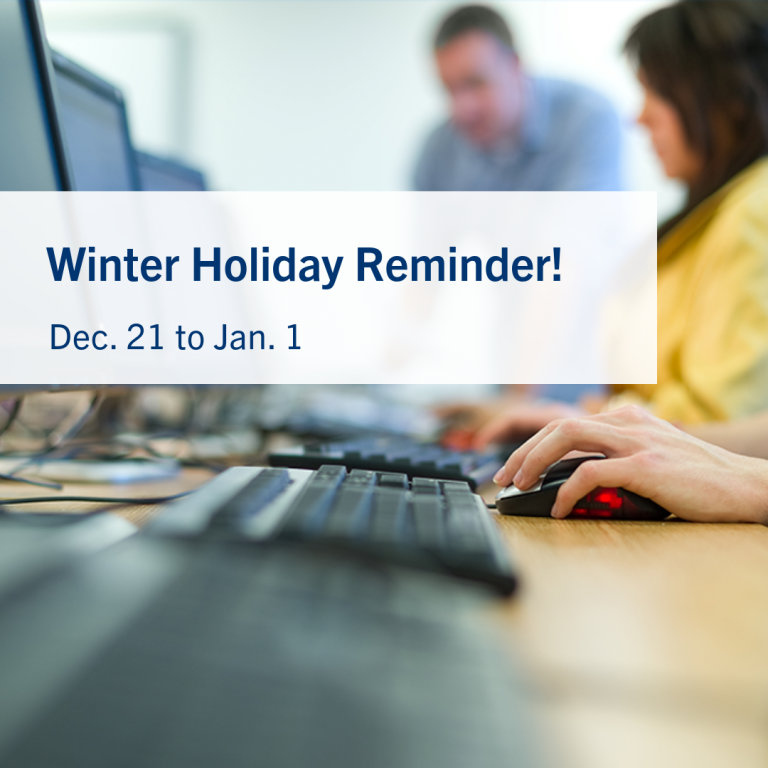 Winter Holiday Reminder!

Dec. 21 to Jan. 1